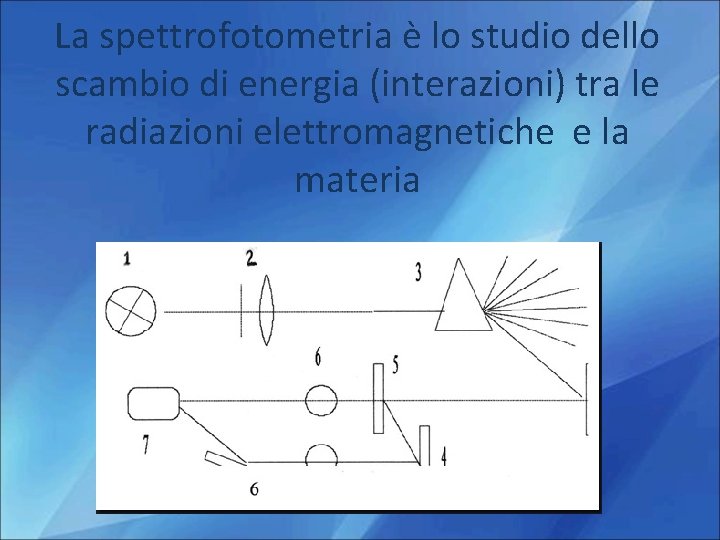 La spettrofotometria è lo studio dello scambio di energia (interazioni) tra le radiazioni elettromagnetiche e la materia

1
2
3
6
5
7
4
6